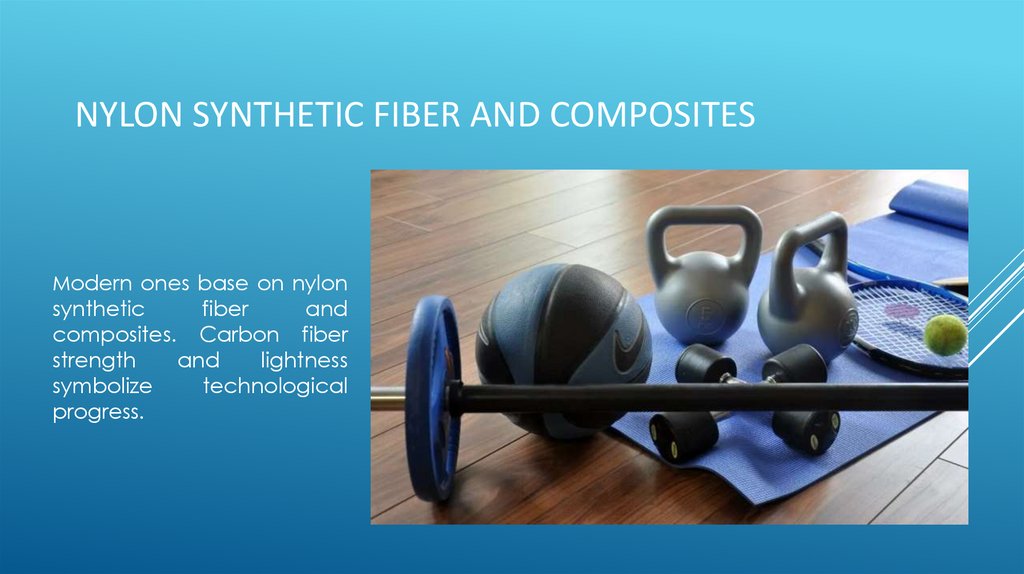 NYLON SYNTHETIC FIBER AND COMPOSITES

Modern ones base on nylon synthetic fiber and composites. Carbon fiber strength and lightness symbolize technological progress.